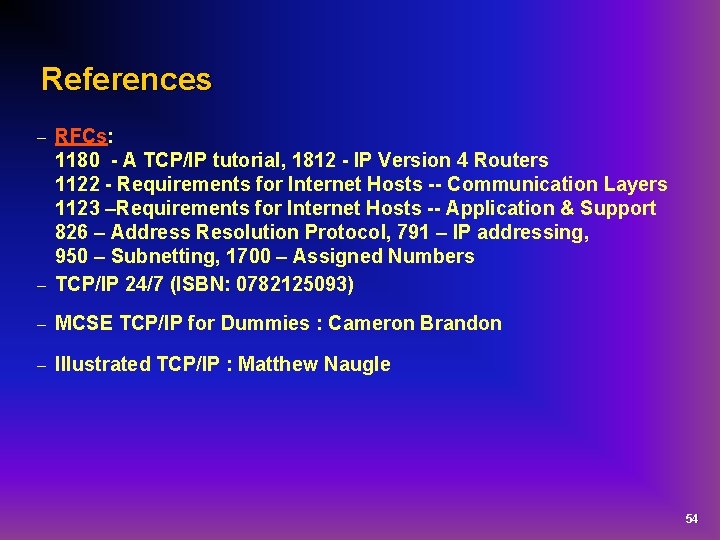 References

– RFCs:
1180 - A TCP/IP tutorial, 1812 - IP Version 4 Routers
1122 - Requirements for Internet Hosts -- Communication Layers
1123 –Requirements for Internet Hosts -- Application & Support
826 – Address Resolution Protocol, 791 – IP addressing,
950 – Subnetting, 1700 – Assigned Numbers

– TCP/IP 24/7 (ISBN: 0782125093)

– MCSE TCP/IP for Dummies : Cameron Brandon

– Illustrated TCP/IP : Matthew Naugle

54